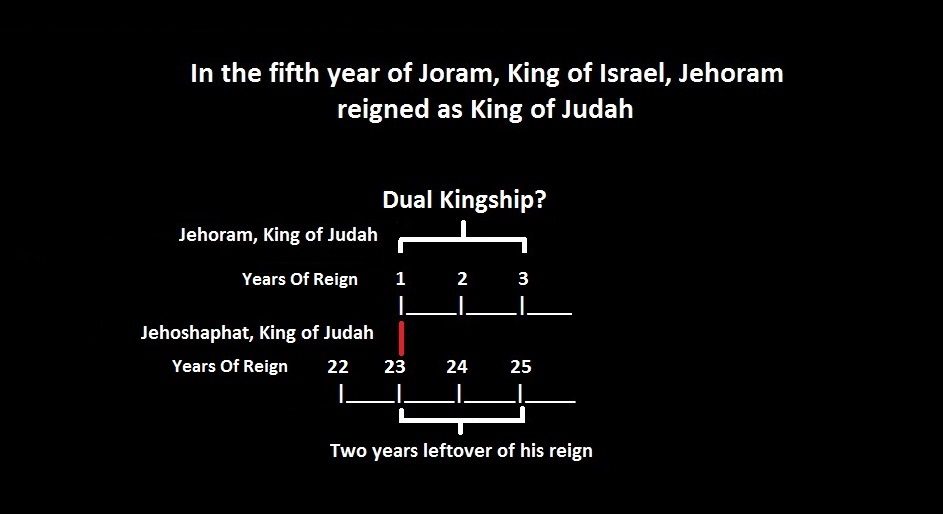 In the fifth year of Joram, King of Israel, Jehoram reigned as King of Judah

Dual Kingship?

Jehoram, King of Judah

Years Of Reign 1 2 3

Jehoshaphat, King of Judah

Years Of Reign 22 23 24 25

Two years leftover of his reign